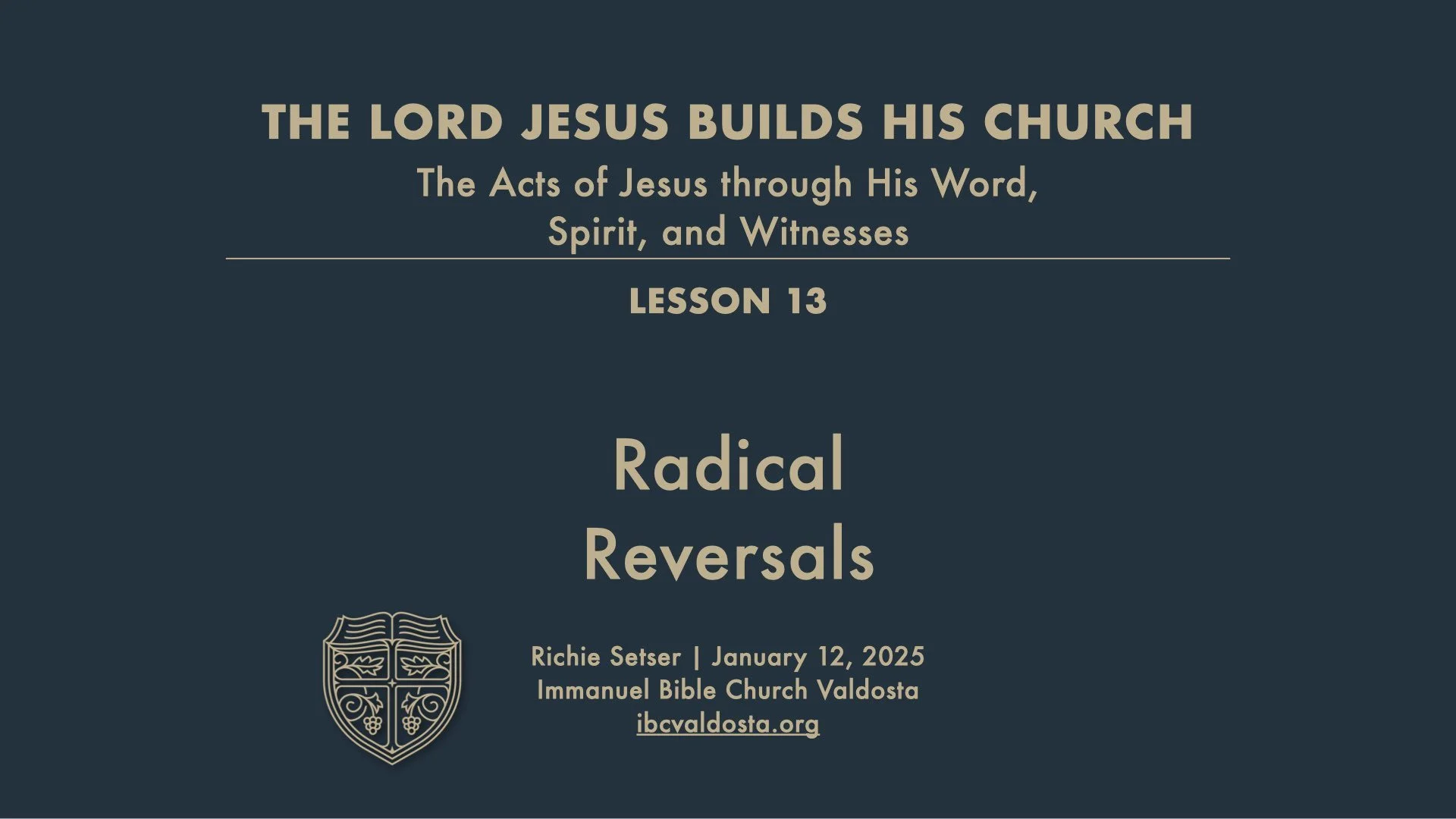 THE LORD JESUS BUILDS HIS CHURCH

The Acts of Jesus through His Word, Spirit, and Witnesses

LESSON 13

Radical Reversals

Richie Setser | January 12, 2025
Immanuel Bible Church Valdosta
ibcvaldosta.org